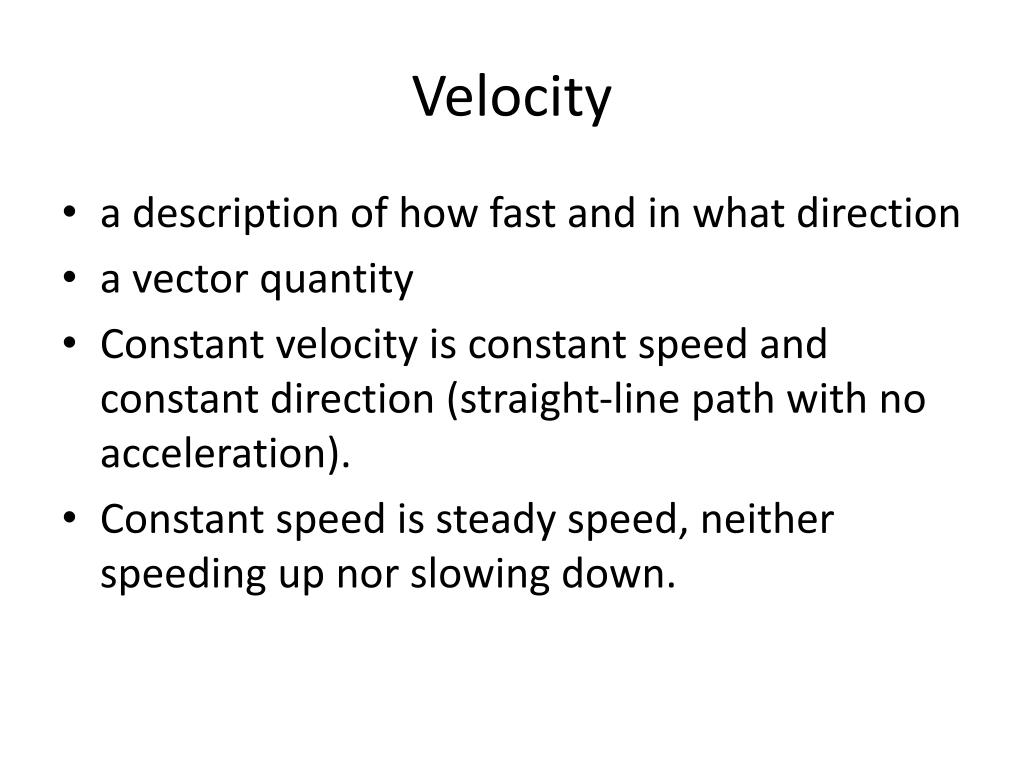 Velocity

• a description of how fast and in what direction
• a vector quantity
• Constant velocity is constant speed and constant direction (straight-line path with no acceleration).
• Constant speed is steady speed, neither speeding up nor slowing down.